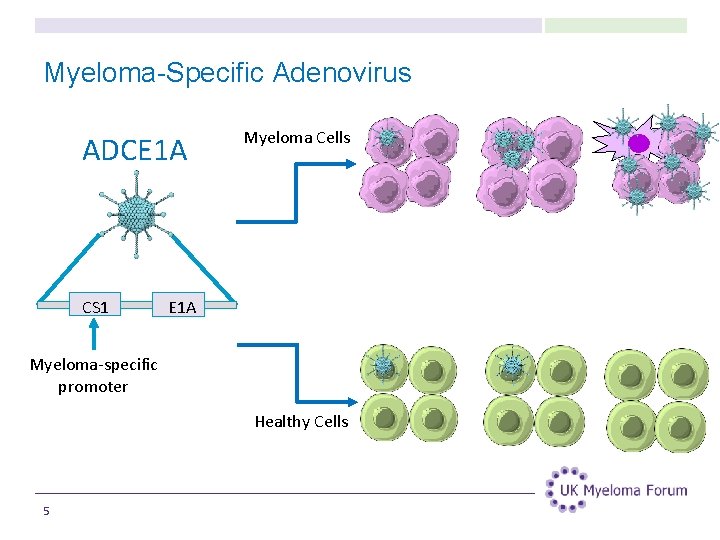 Myeloma-Specific Adenovirus

ADCE1A

Myeloma Cells

CS1

E1A

Myeloma-specific promoter

Healthy Cells

UK Myeloma Forum

5